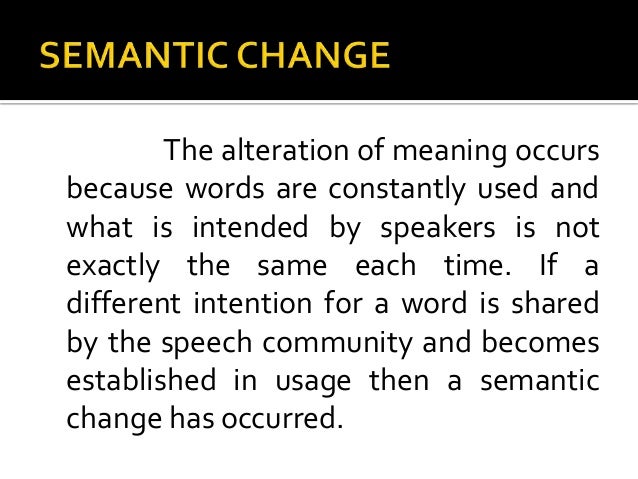 SEMANTIC CHANGE

The alteration of meaning occurs because words are constantly used and what is intended by speakers is not exactly the same each time. If a different intention for a word is shared by the speech community and becomes established in usage then a semantic change has occurred.